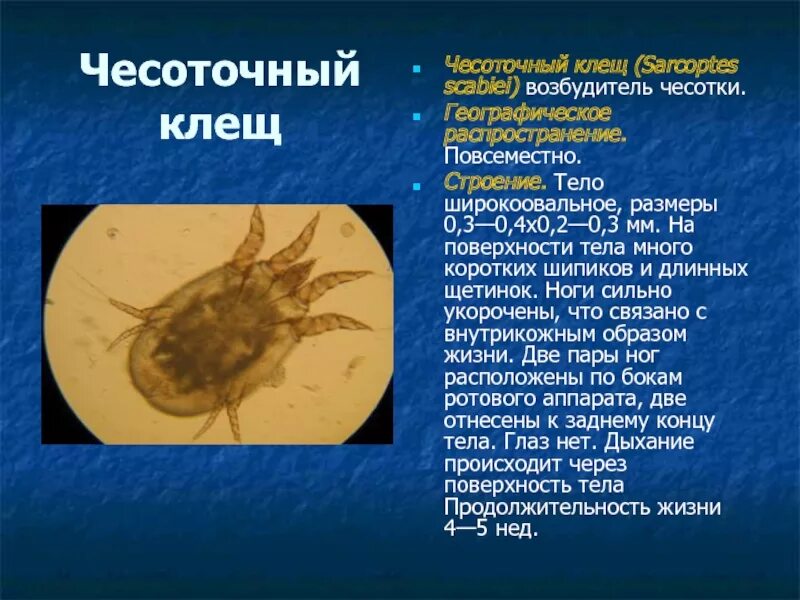 Чесоточный клещ

Чесоточный клещ (Sarcoptes scabiei) возбудитель чесотки.

Географическое распространение. Повсеместно.

Строение. Тело широкоовальное, размеры 0,3—0,4х0,2—0,3 мм. На поверхности тела много коротких шипиков и длинных щетинок. Ноги сильно укорочены, что связано с внутрикожным образом жизни. Две пары ног расположены по бокам ротового аппарата, две отнесены к заднему концу тела. Глаз нет. Дыхание происходит через поверхность тела Продолжительность жизни 4—5 нед.